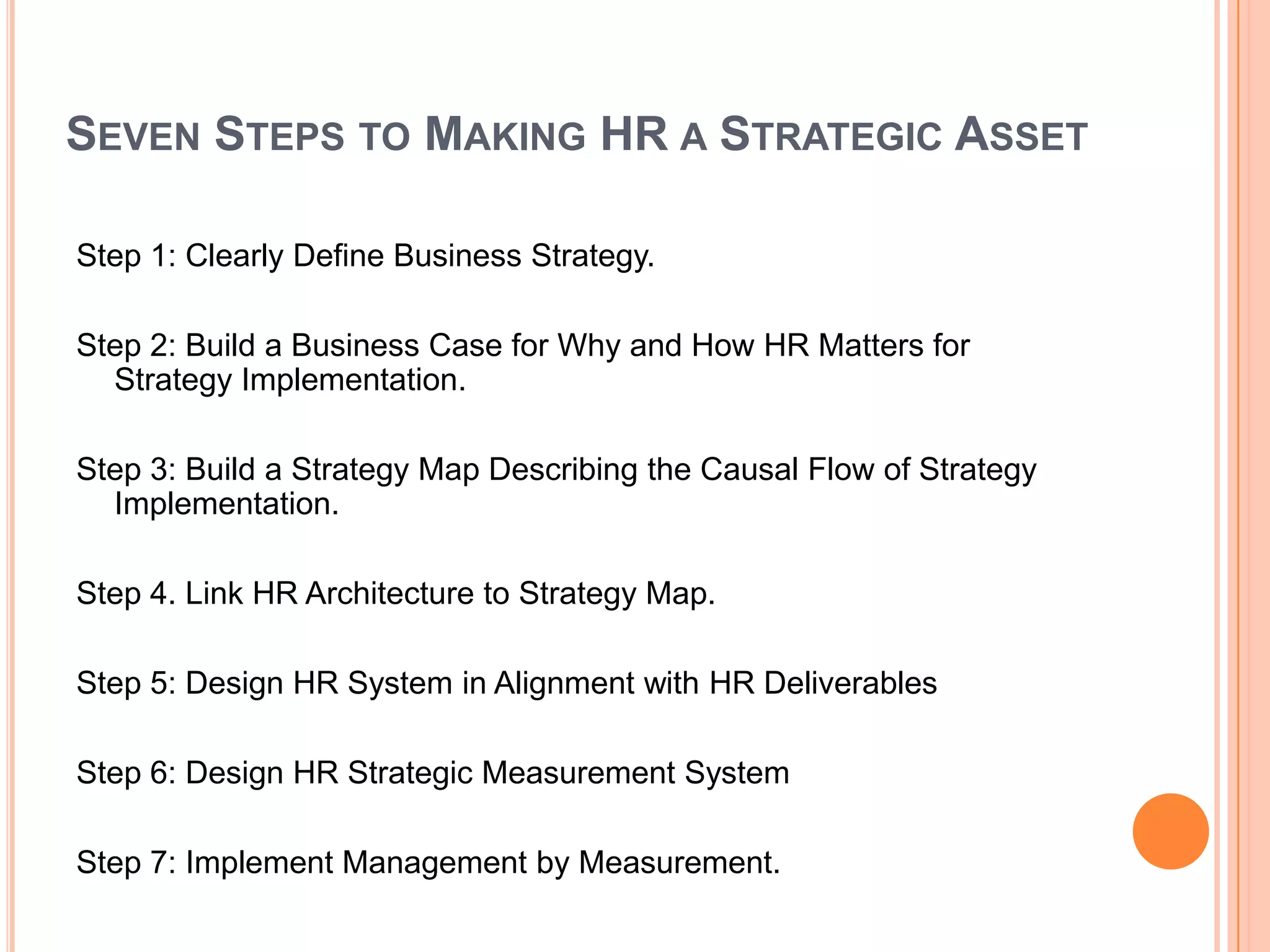 SEVEN STEPS TO MAKING HR A STRATEGIC ASSET

Step 1: Clearly Define Business Strategy.

Step 2: Build a Business Case for Why and How HR Matters for Strategy Implementation.

Step 3: Build a Strategy Map Describing the Causal Flow of Strategy Implementation.

Step 4. Link HR Architecture to Strategy Map.

Step 5: Design HR System in Alignment with HR Deliverables

Step 6: Design HR Strategic Measurement System

Step 7: Implement Management by Measurement.